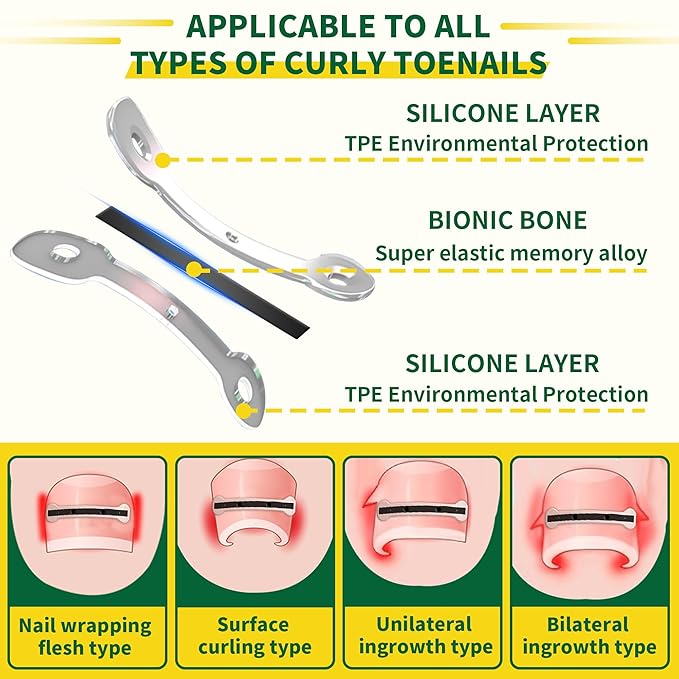 APPLICABLE TO ALL TYPES OF CURLY TOENAILS

SILICONE LAYER
TPE Environmental Protection

BIONIC BONE
Super elastic memory alloy

SILICONE LAYER
TPE Environmental Protection

Nail wrapping flesh type

Surface curling type

Unilateral ingrowth type

Bilateral ingrowth type